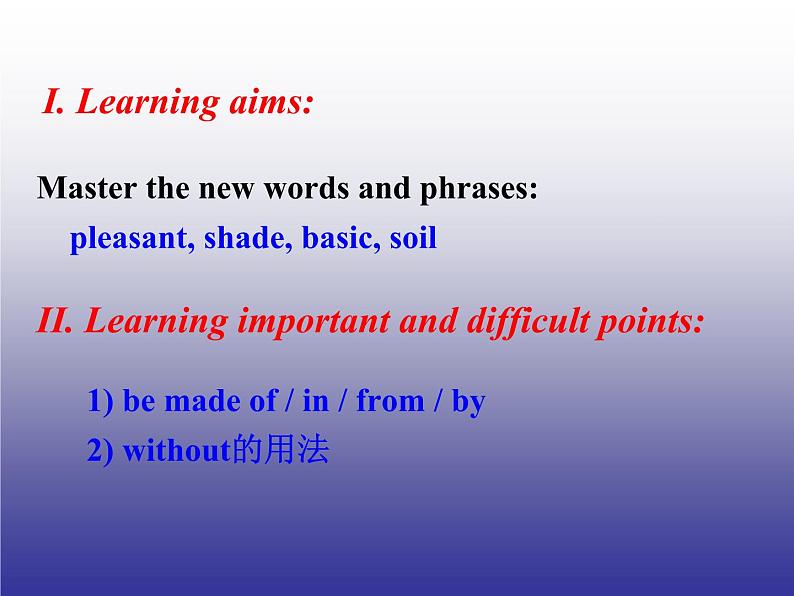 I. Learning aims:

Master the new words and phrases:

pleasant, shade, basic, soil

II. Learning important and difficult points:

1) be made of / in / from / by

2) without的用法